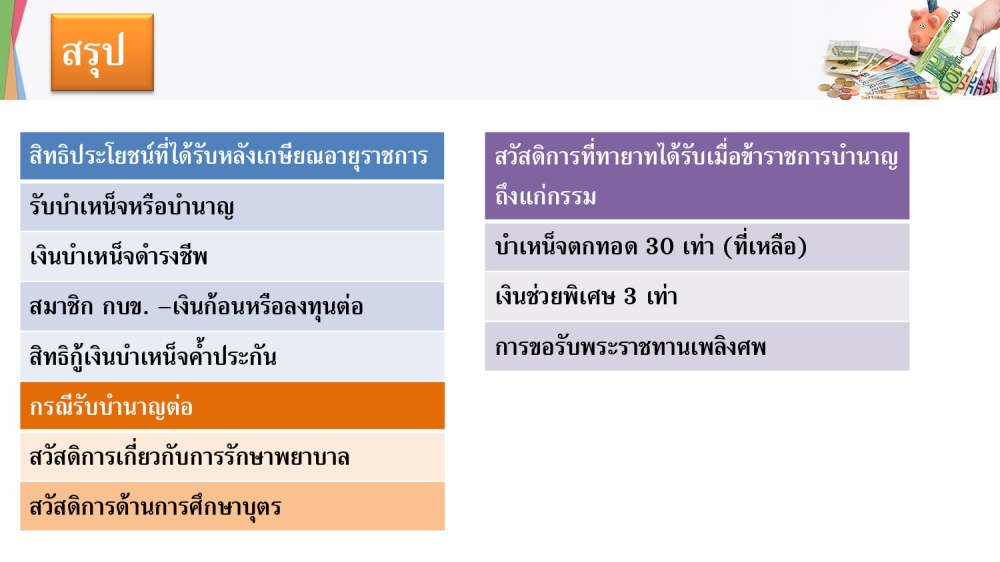 สรุป

| สิทธิประโยชน์ที่ได้รับหลังเกษียณอายุราชการ |
|---|
| รับบำเหน็จหรือบำนาญ |
| เงินบำเหน็จดำรงชีพ |
| สมาชิก กบข. –เงินก้อนหรือลงทุนต่อ |
| สิทธิกู้เงินบำเหน็จค้ำประกัน |
| กรณีรับบำนาญต่อ |
| สวัสดิการเกี่ยวกับการรักษาพยาบาล |
| สวัสดิการด้านการศึกษาบุตร |

| สวัสดิการที่ทายาทได้รับเมื่อข้าราชการบำนาญถึงแก่กรรม |
|---|
| บำเหน็จตกทอด 30 เท่า (ที่เหลือ) |
| เงินช่วยพิเศษ 3 เท่า |
| การขอรับพระราชทานเพลิงศพ |